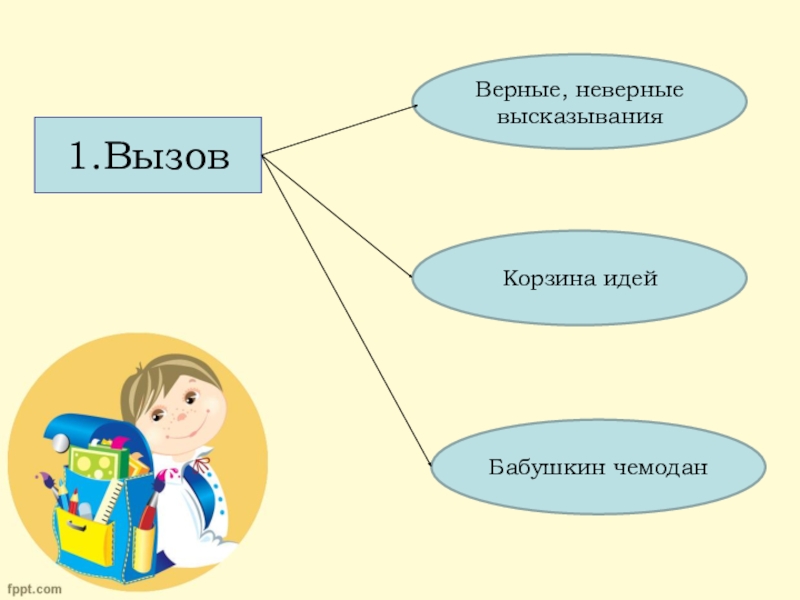 1.Вызов

Верные, неверные высказывания

Корзина идей

Бабушкин чемодан

fppt.com